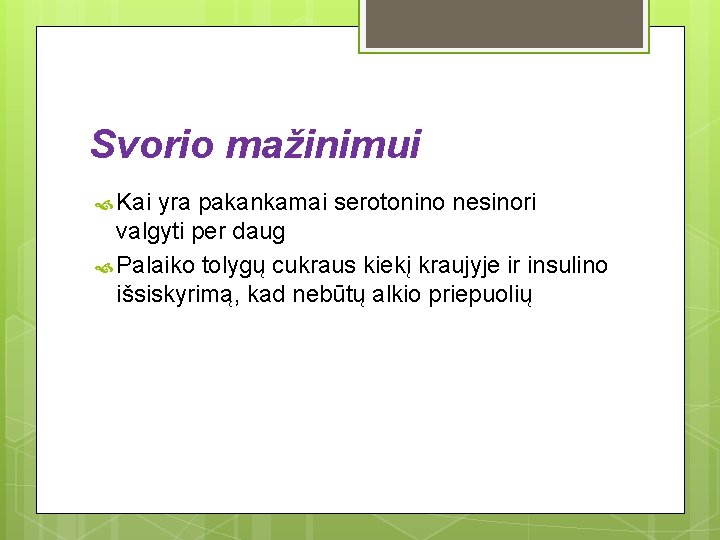 Svorio mažinimui

Kai yra pakankamai serotonino nesinori valgyti per daug

Palaiko tolygų cukraus kiekį kraujyje ir insulino išsiskyrimą, kad nebūtų alkio priepuolių